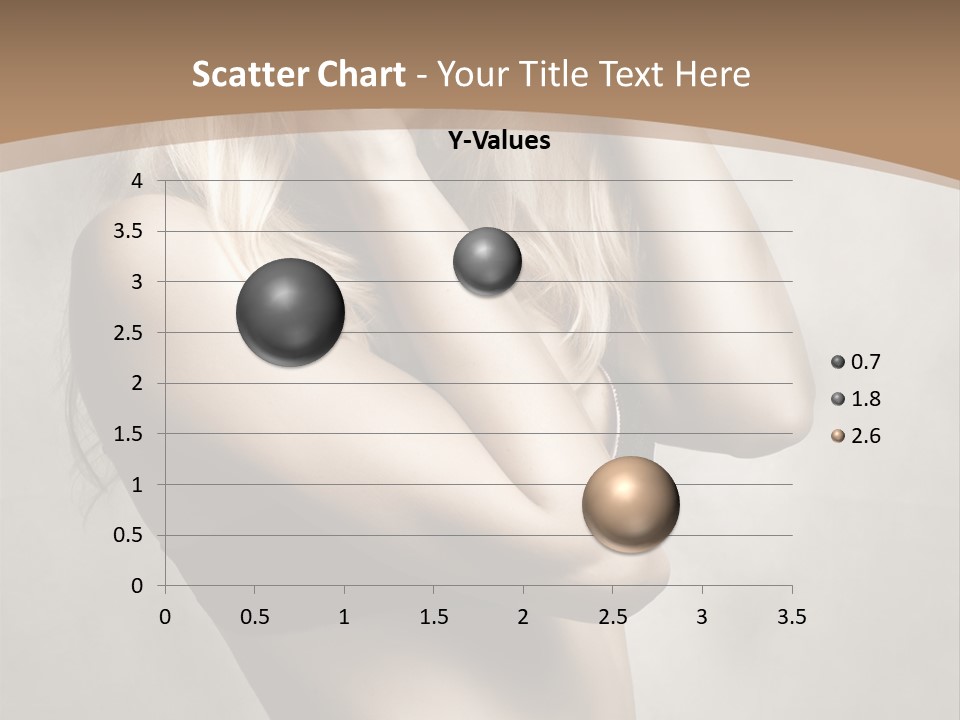 Scatter Chart - Your Title Text Here

Y-Values

4
3.5
3
2.5
2
1.5
1
0.5
0

0 0.5 1 1.5 2 2.5 3 3.5

0.7
1.8
2.6